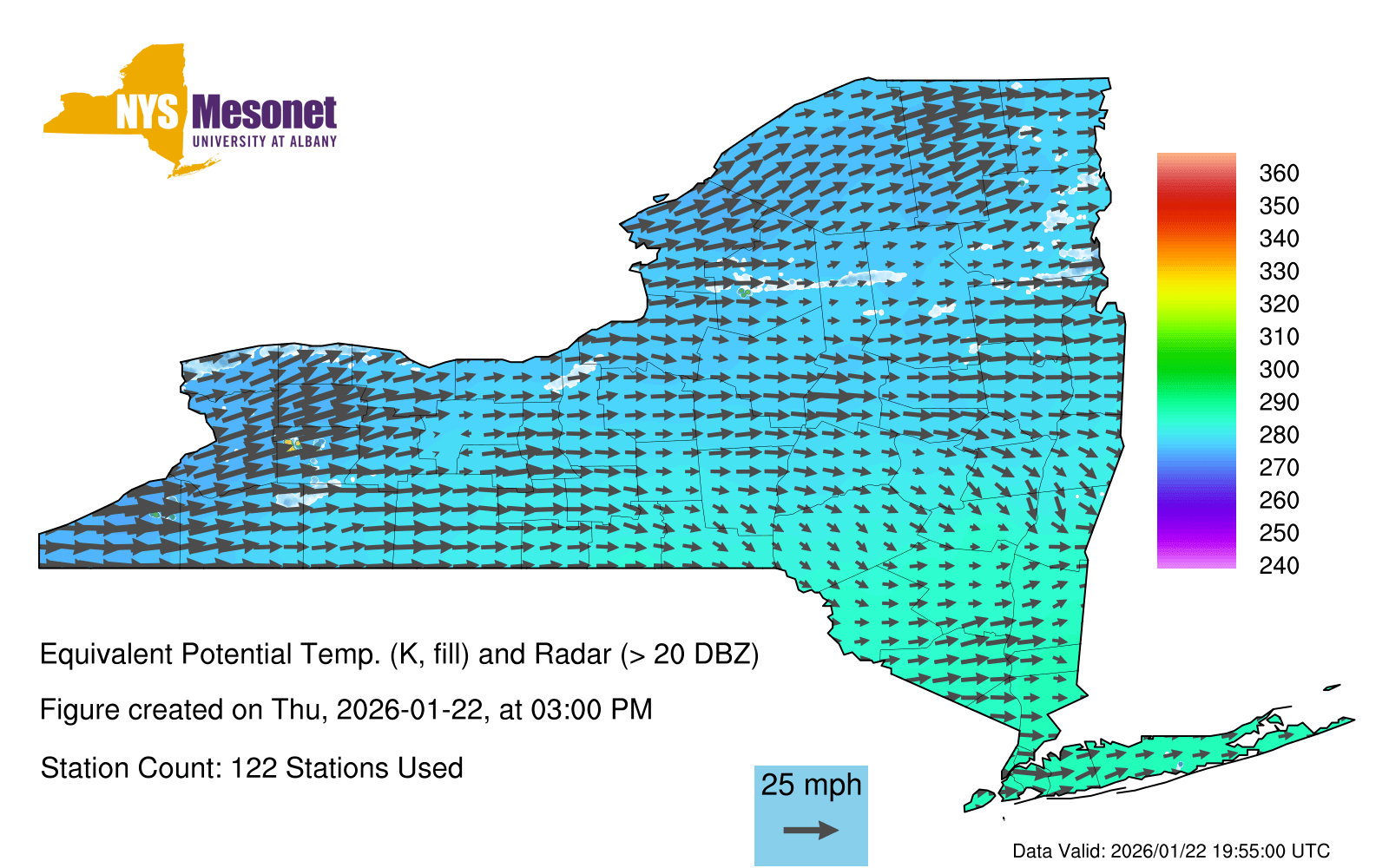 NYS Mesonet
UNIVERSITY AT ALBANY

360
350
340
330
320
310
300
290
280
270
260
250
240

Equivalent Potential Temp. (K, fill) and Radar (> 20 DBZ)

Figure created on Thu, 2026-01-22, at 03:00 PM

Station Count: 122 Stations Used

25 mph

Data Valid: 2026/01/22 19:55:00 UTC